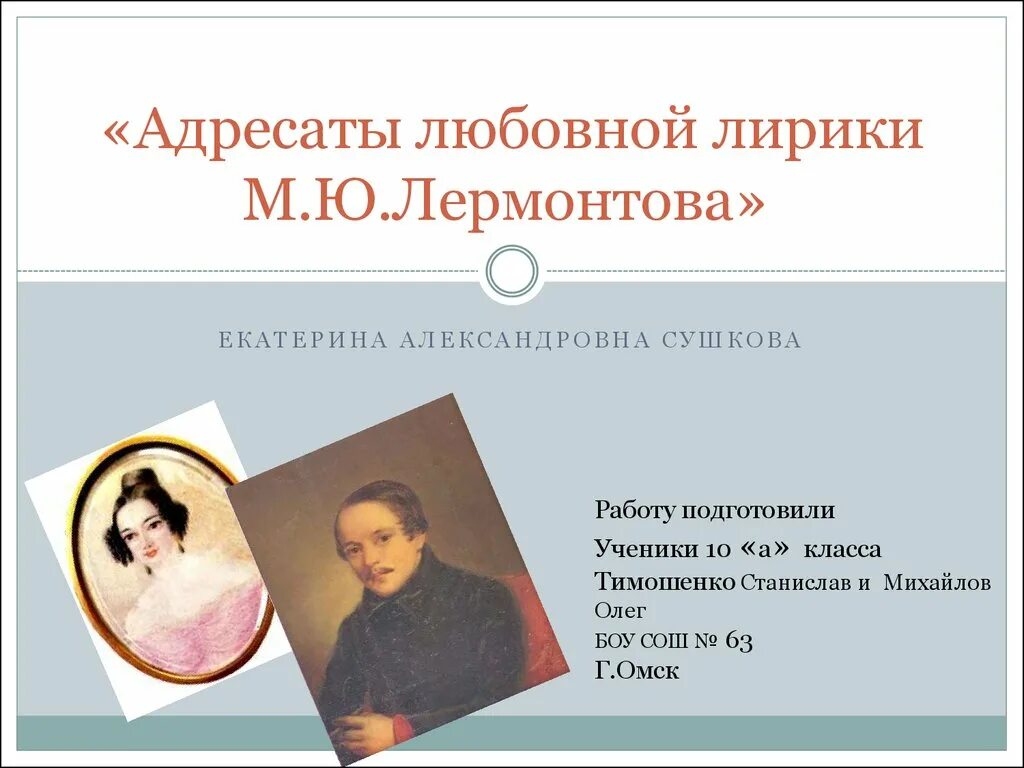 «Адресаты любовной лирики М.Ю.Лермонтова»

ЕКАТЕРИНА АЛЕКСАНДРОВНА СУШКОВА

Работу подготовили
Ученики 10 «а» класса
Тимошенко Станислав и Михайлов Олег
БОУ СОШ № 63
Г.Омск